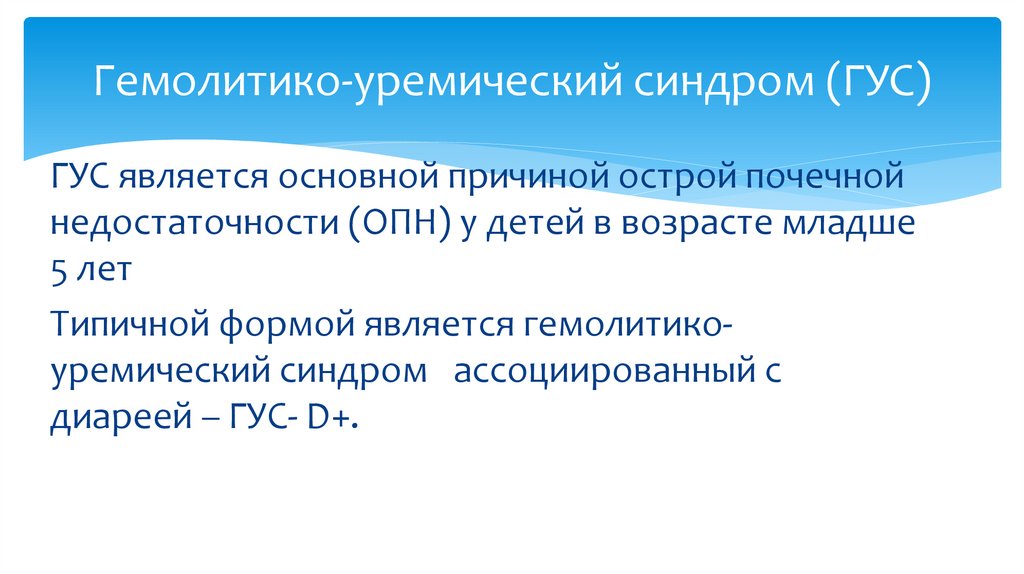 Гемолитико-уремический синдром (ГУС)

ГУС является основной причиной острой почечной недостаточности (ОПН) у детей в возрасте младше 5 лет

Типичной формой является гемолитико-уремический синдром ассоциированный с диареей – ГУС- D+.